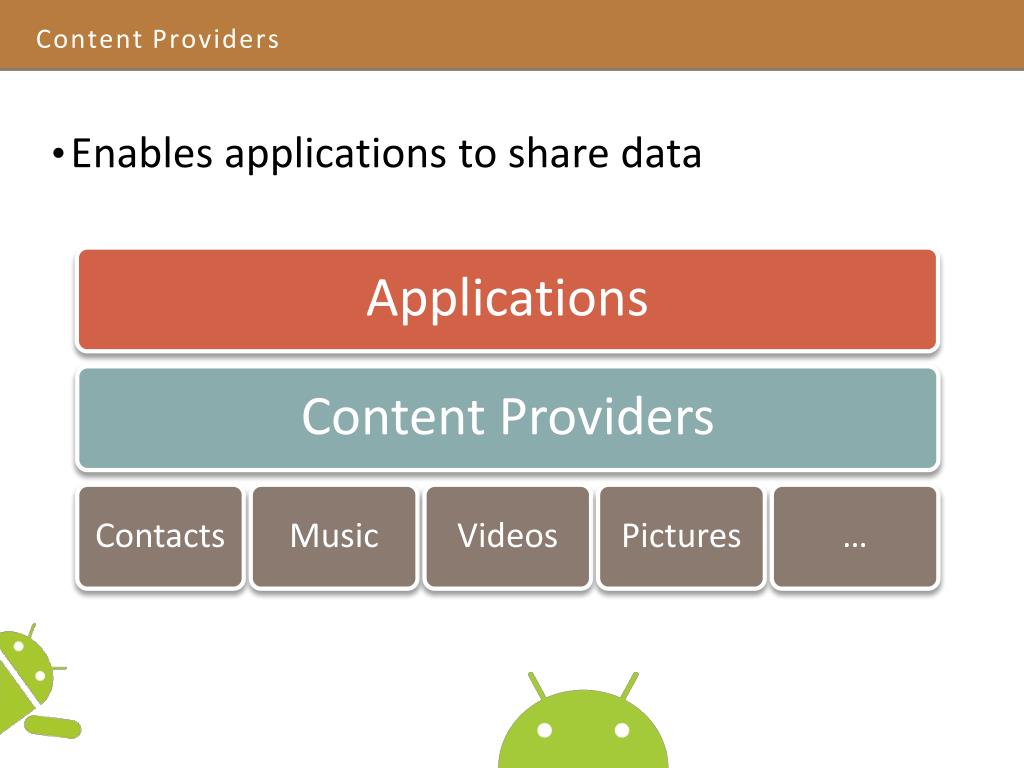 Content Providers

• Enables applications to share data

Applications

Content Providers

Contacts

Music

Videos

Pictures

…